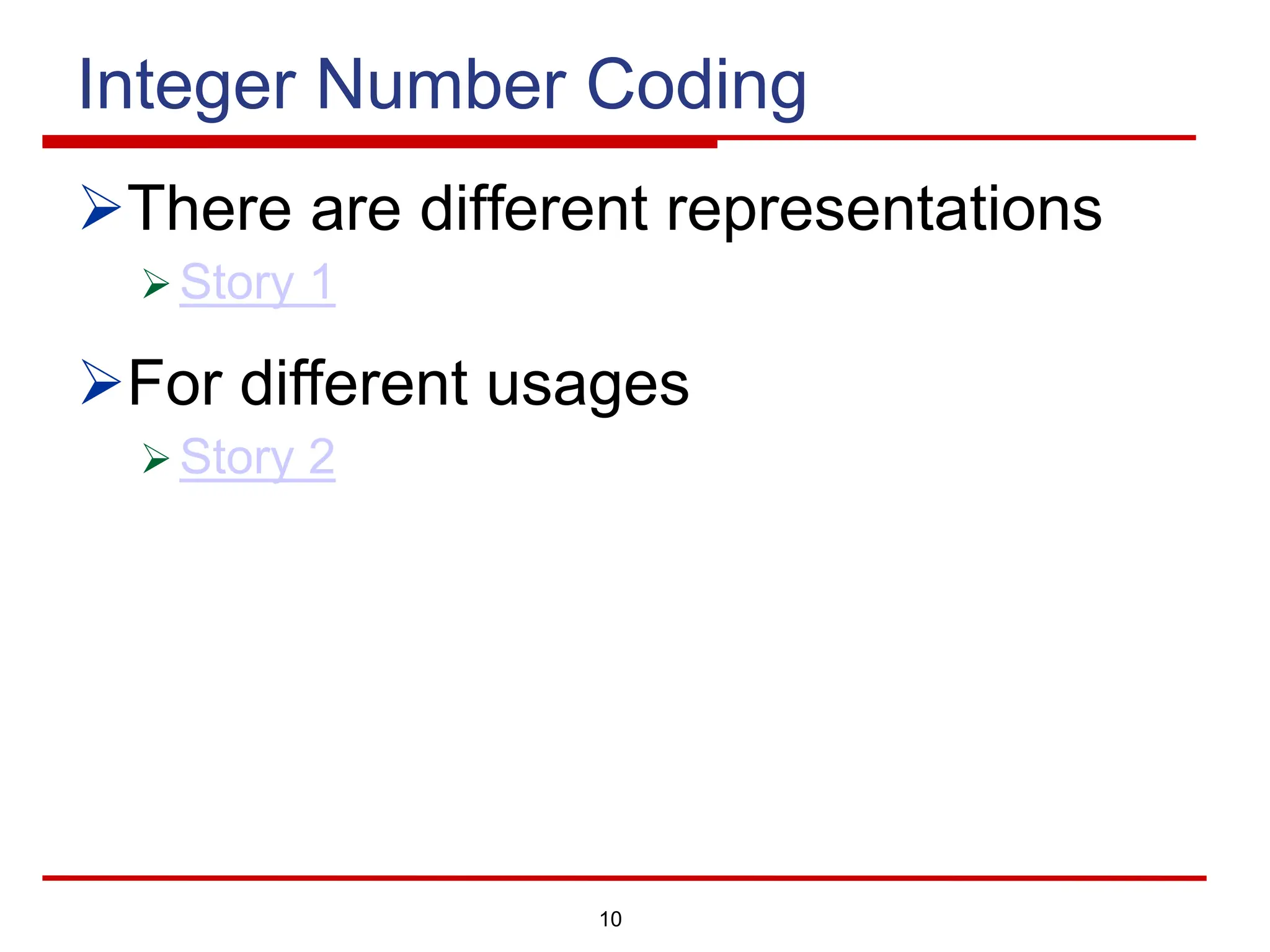 Integer Number Coding

There are different representations

Story 1

For different usages

Story 2

10